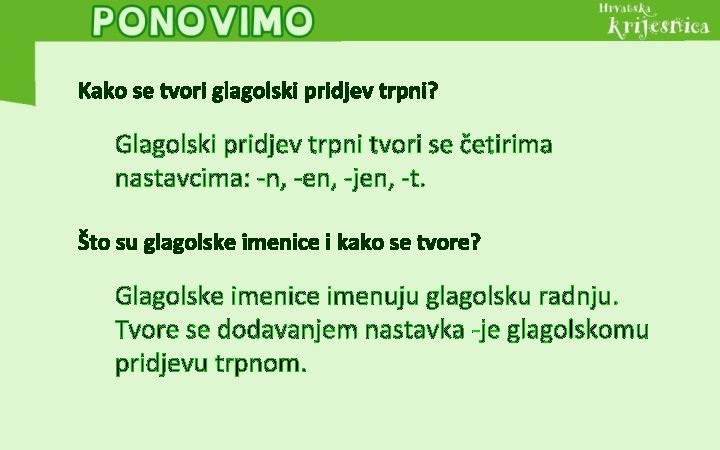 PONOVIMO

Hrvatska krijesnica

Kako se tvori glagolski pridjev trpni?

Glagolski pridjev trpni tvori se četirima nastavcima: -n, -en, -jen, -t.

Što su glagolske imenice i kako se tvore?

Glagolske imenice imenuju glagolsku radnju. Tvore se dodavanjem nastavka -je glagolskomu pridjevu trpnom.